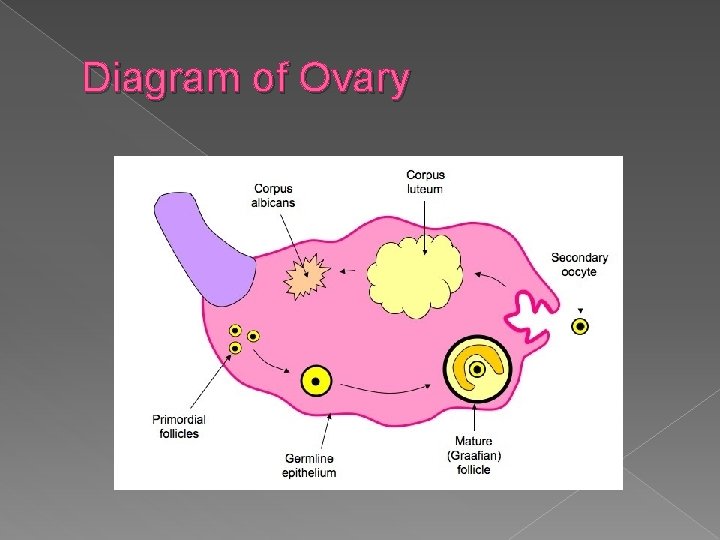 Diagram of Ovary

Corpus albicans

Corpus luteum

Secondary oocyte

Primordial follicles

Germline epithelium

Mature (Graafian) follicle